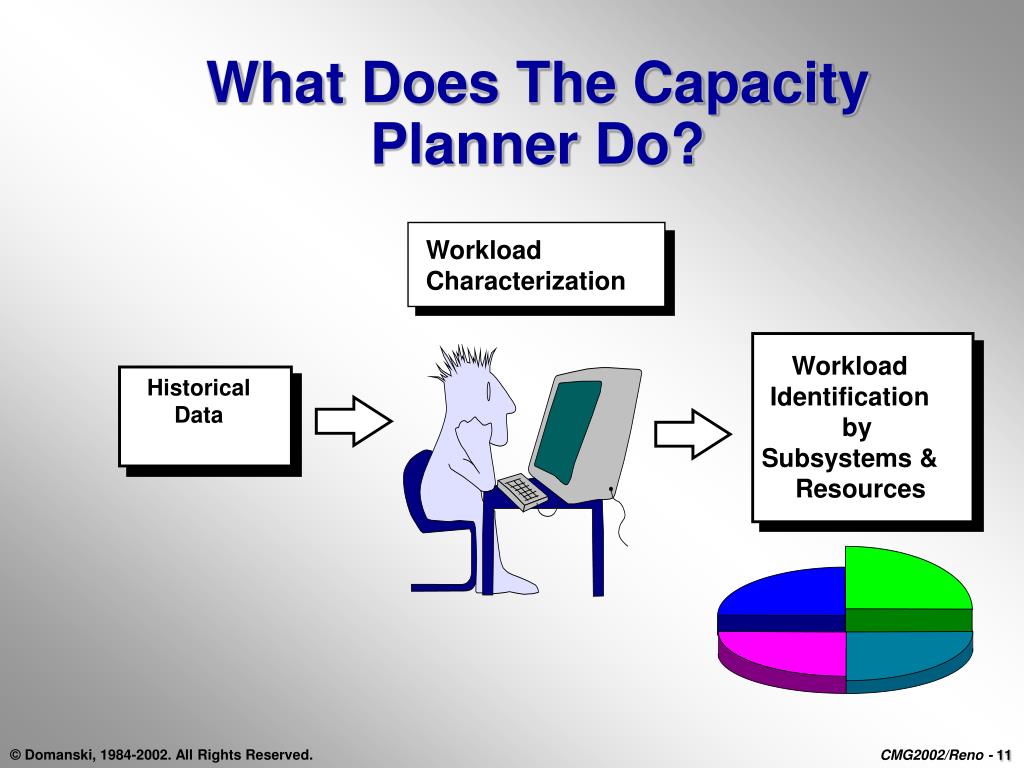 What Does The Capacity Planner Do?

Workload Characterization

Historical Data

Workload Identification by Subsystems & Resources

© Domanski, 1984-2002. All Rights Reserved.

CMG2002/Reno - 11